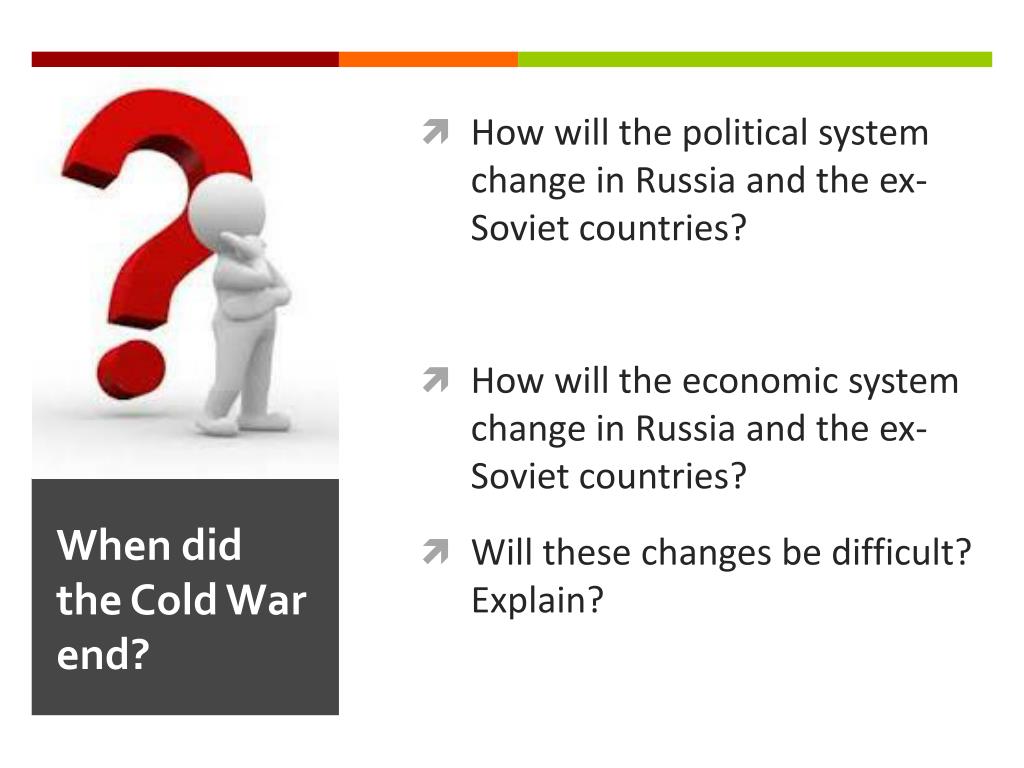 When did the Cold War end?

How will the political system change in Russia and the ex-Soviet countries?

How will the economic system change in Russia and the ex-Soviet countries?

Will these changes be difficult? Explain?